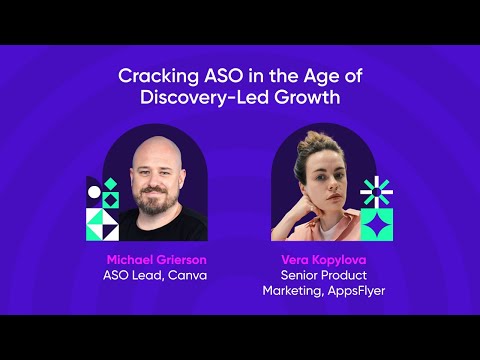 Cracking ASO in the Age of Discovery-Led Growth

Michael Grierson
ASO Lead, Canva

Vera Kopylova
Senior Product Marketing, AppsFlyer